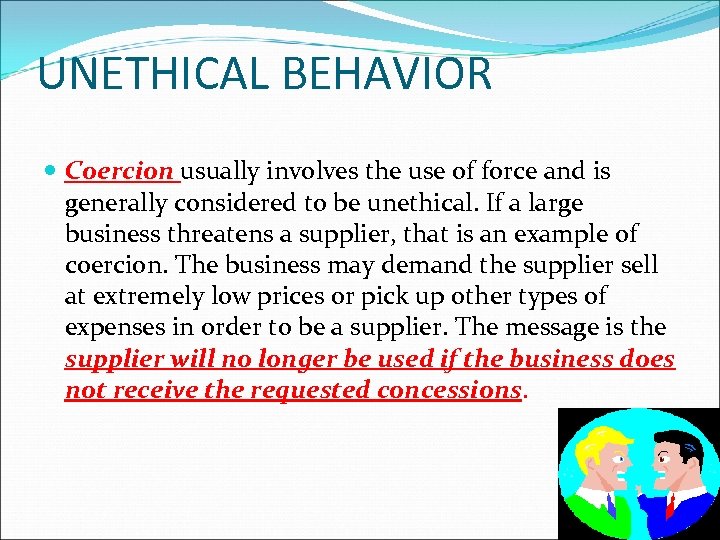 UNETHICAL BEHAVIOR

Coercion usually involves the use of force and is generally considered to be unethical. If a large business threatens a supplier, that is an example of coercion. The business may demand the supplier sell at extremely low prices or pick up other types of expenses in order to be a supplier. The message is the supplier will no longer be used if the business does not receive the requested concessions.